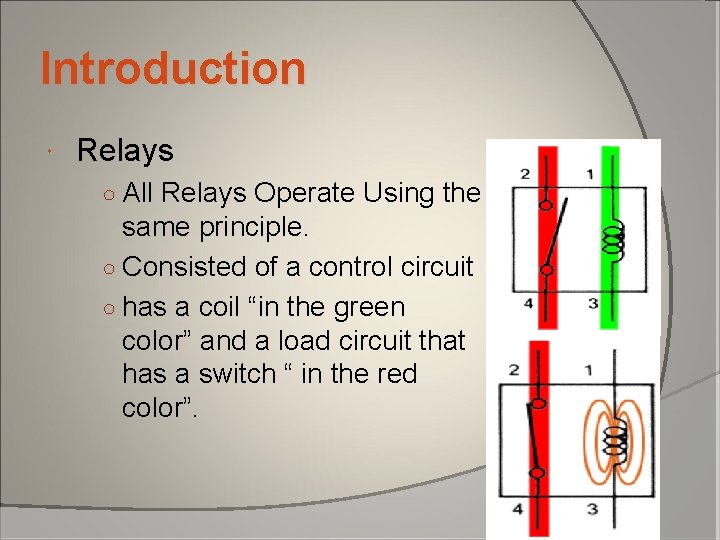 Introduction

Relays

○ All Relays Operate Using the same principle.

○ Consisted of a control circuit

○ has a coil “in the green color” and a load circuit that has a switch “ in the red color”.

2 1

4 3

2 1

4 3